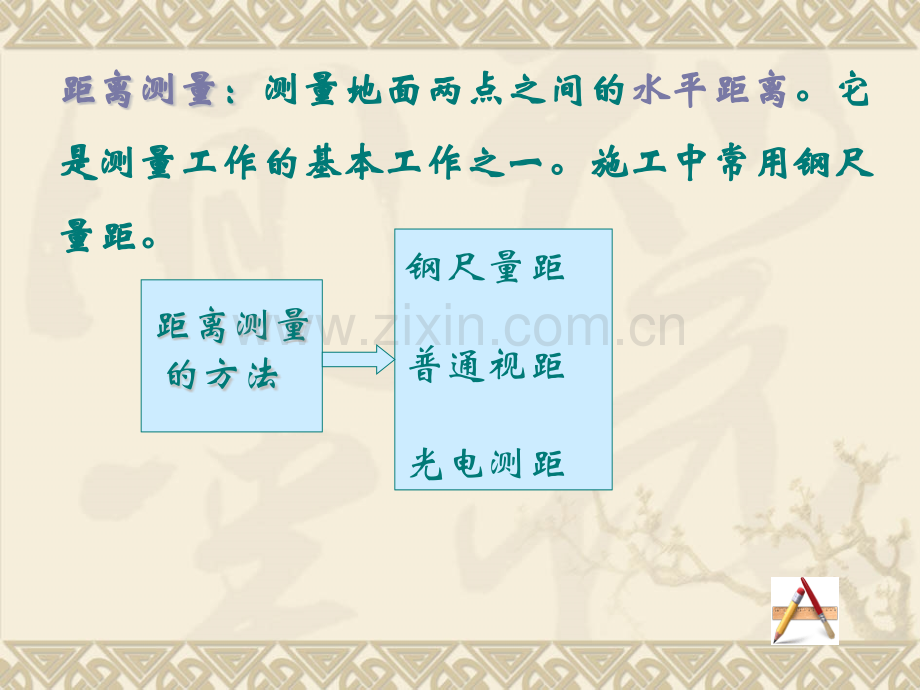 距离测量：测量地面两点之间的水平距离。它是测量工作的基本工作之一。施工中常用钢尺量距。

距离测量的方法

钢尺量距

普通视距

光电测距

www.zixin.com.cn